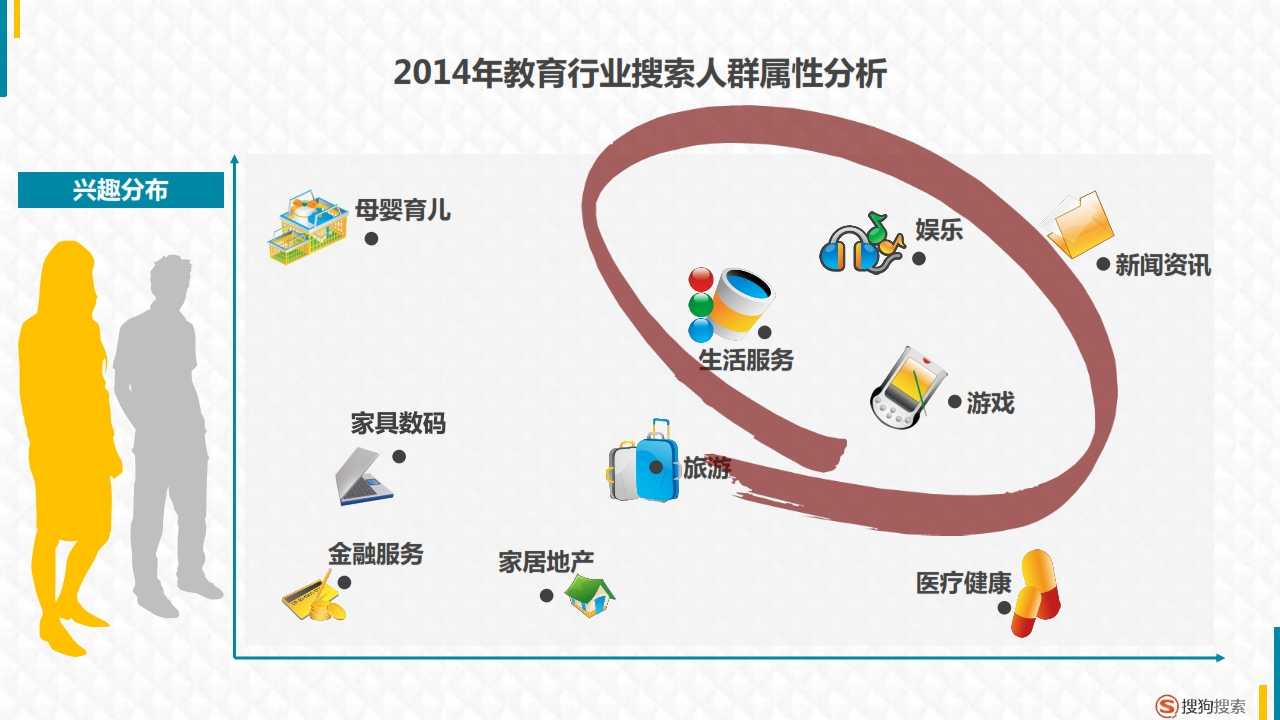 2014年教育行业搜索人群属性分析

兴趣分布

母婴育儿

娱乐

新闻资讯

生活服务

游戏

家具数码

旅游

金融服务

家居地产

医疗健康

搜狗搜索